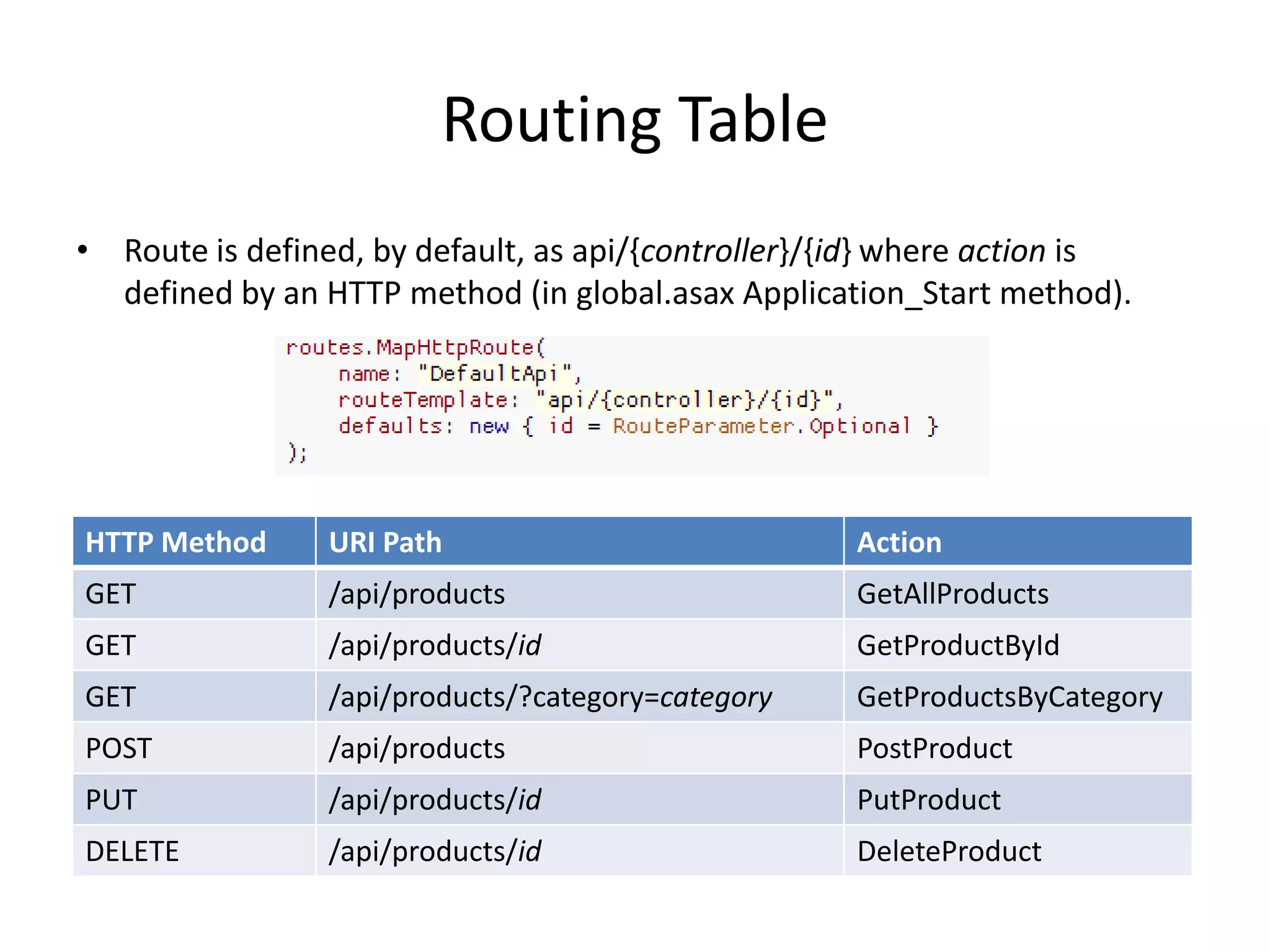 Routing Table

• Route is defined, by default, as api/{controller}/{id} where action is defined by an HTTP method (in global.asax Application_Start method).

routes.MapHttpRoute(
    name: "DefaultApi",
    routeTemplate: "api/{controller}/{id}",
    defaults: new { id = RouteParameter.Optional }
);

| HTTP Method | URI Path | Action |
|---|---|---|
| GET | /api/products | GetAllProducts |
| GET | /api/products/id | GetProductById |
| GET | /api/products/?category=category | GetProductsByCategory |
| POST | /api/products | PostProduct |
| PUT | /api/products/id | PutProduct |
| DELETE | /api/products/id | DeleteProduct |